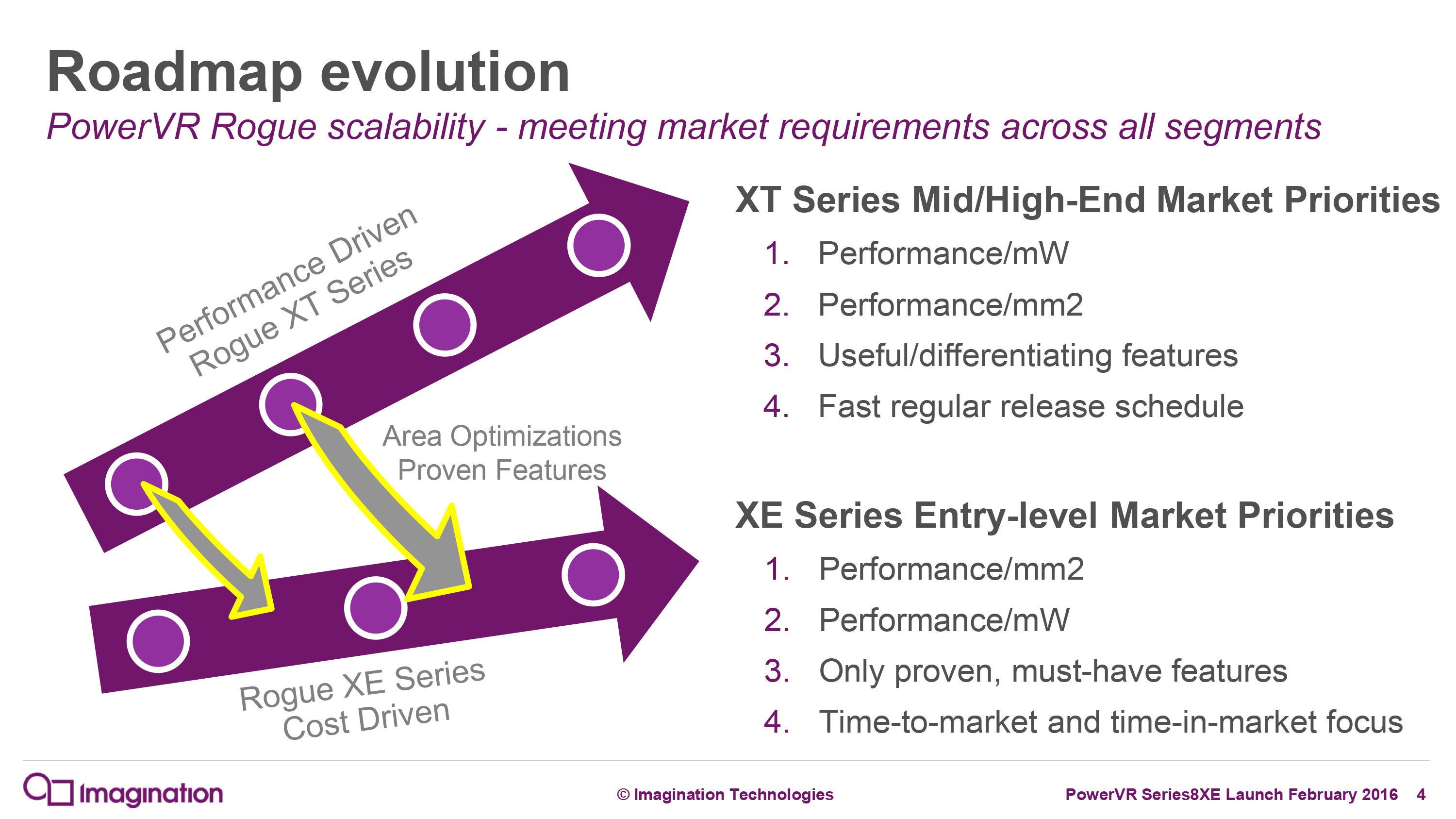 Roadmap evolution

PowerVR Rogue scalability - meeting market requirements across all segments

Performance Driven
Rogue XT Series

Area Optimizations
Proven Features

Rogue XE Series
Cost Driven

XT Series Mid/High-End Market Priorities

1. Performance/mW
2. Performance/mm2
3. Useful/differentiating features
4. Fast regular release schedule

XE Series Entry-level Market Priorities

1. Performance/mm2
2. Performance/mW
3. Only proven, must-have features
4. Time-to-market and time-in-market focus

Imagination

© Imagination Technologies

PowerVR Series8XE Launch February 2016 4